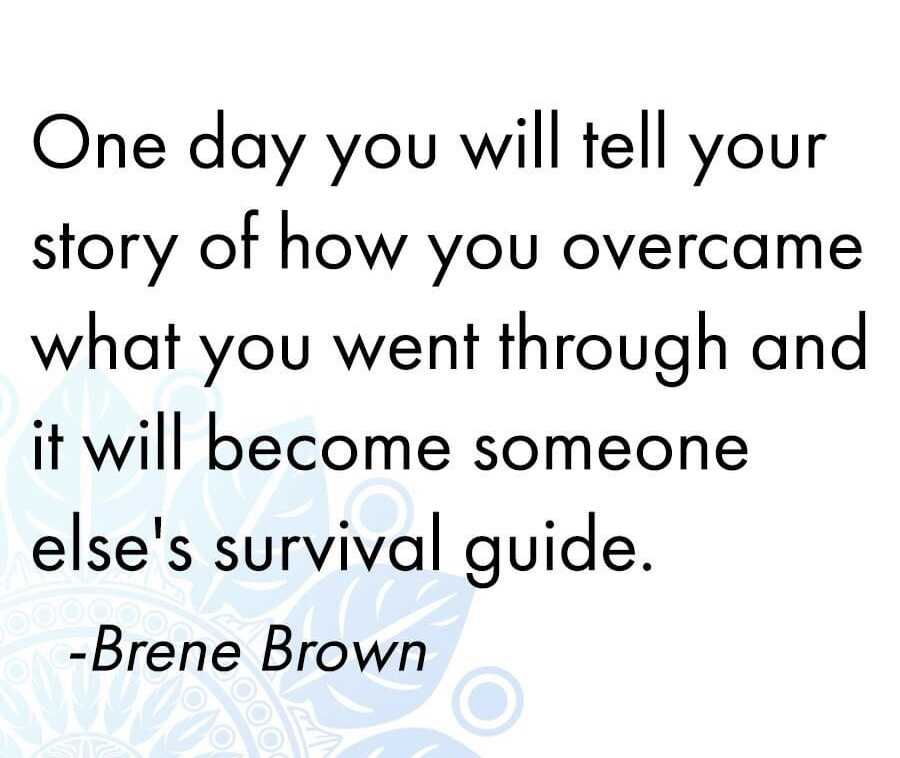 One day you will tell your story of how you overcame what you went through and it will become someone else's survival guide.

-Brene Brown